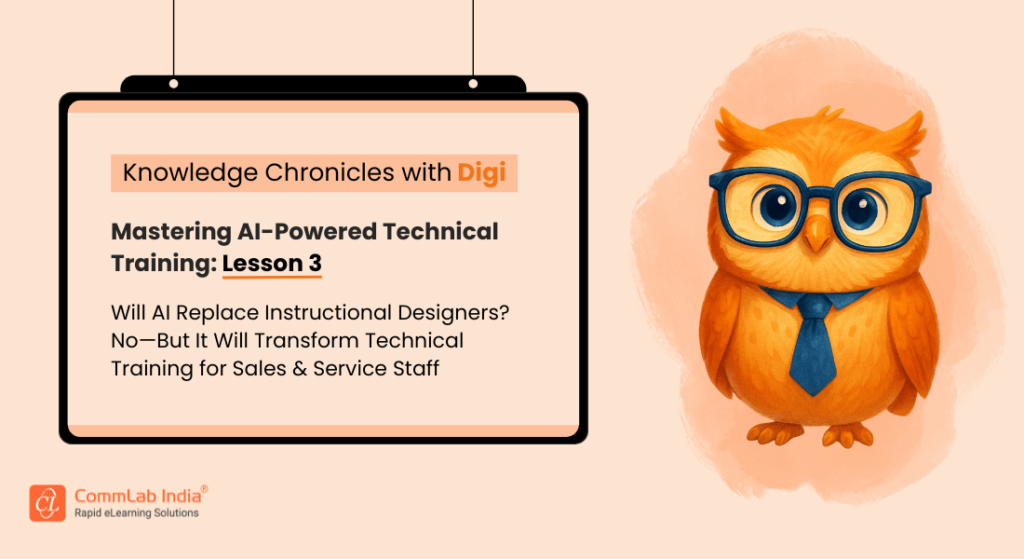 Knowledge Chronicles with Digi

Mastering AI-Powered Technical Training: Lesson 3

Will AI Replace Instructional Designers? No—But It Will Transform Technical Training for Sales & Service Staff

CommLab India®
Rapid eLearning Solutions